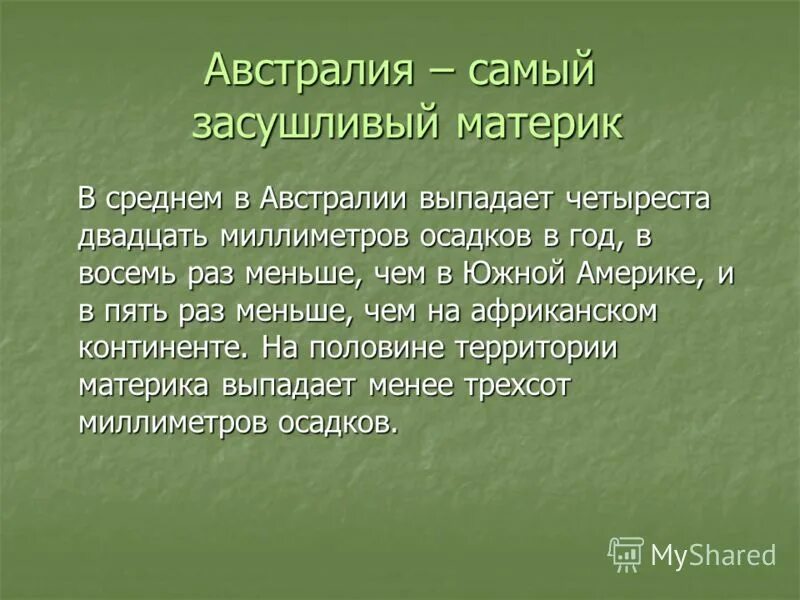 Австралия – самый засушливый материк

В среднем в Австралии выпадает четыреста двадцать миллиметров осадков в год, в восемь раз меньше, чем в Южной Америке, и в пять раз меньше, чем на африканском континенте. На половине территории материка выпадает менее трехсот миллиметров осадков.

MyShared